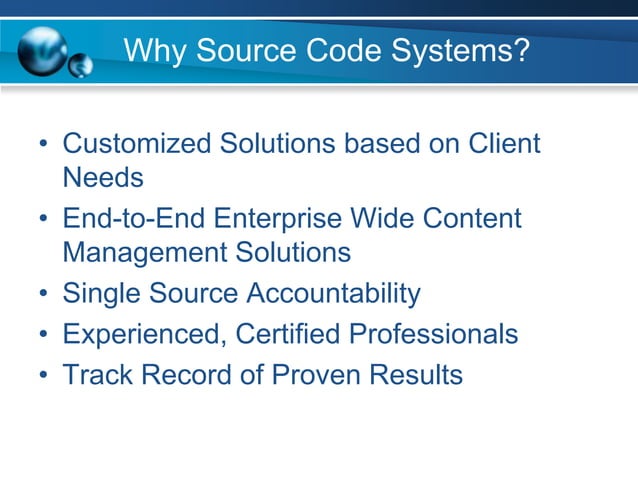 Why Source Code Systems?

• Customized Solutions based on Client Needs
• End-to-End Enterprise Wide Content Management Solutions
• Single Source Accountability
• Experienced, Certified Professionals
• Track Record of Proven Results